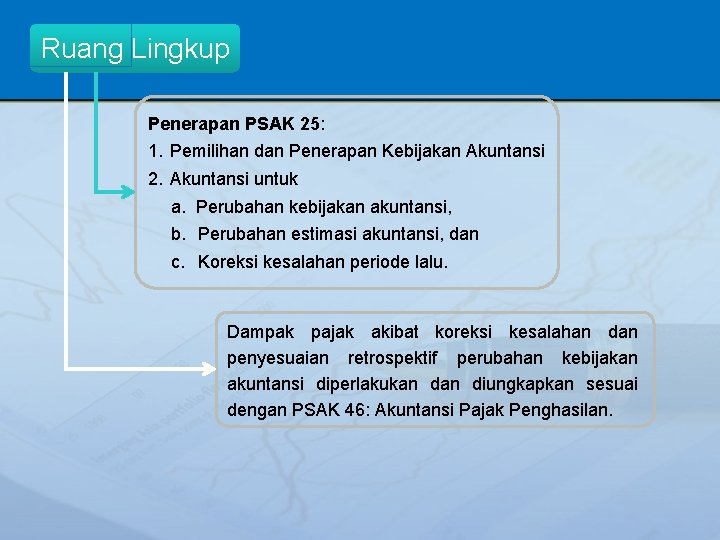 Ruang Lingkup

Penerapan PSAK 25:
1. Pemilihan dan Penerapan Kebijakan Akuntansi
2. Akuntansi untuk
a. Perubahan kebijakan akuntansi,
b. Perubahan estimasi akuntansi, dan
c. Koreksi kesalahan periode lalu.

Dampak pajak akibat koreksi kesalahan dan penyesuaian retrospektif perubahan kebijakan akuntansi diperlakukan dan diungkapkan sesuai dengan PSAK 46: Akuntansi Pajak Penghasilan.